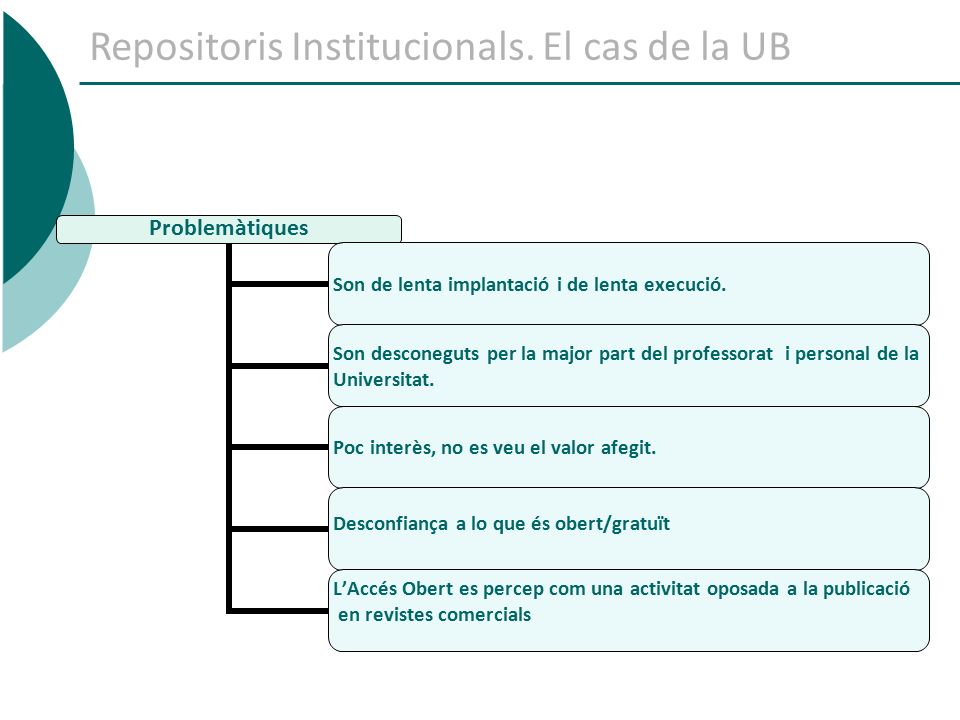 Repositoris Institucionals. El cas de la UB

Problemàtiques

Son de lenta implantació i de lenta execució.

Son desconeguts per la major part del professorat i personal de la Universitat.

Poc interès, no es veu el valor afegit.

Desconfiança a lo que és obert/gratuït

L'Accés Obert es percep com una activitat oposada a la publicació en revistes comercials